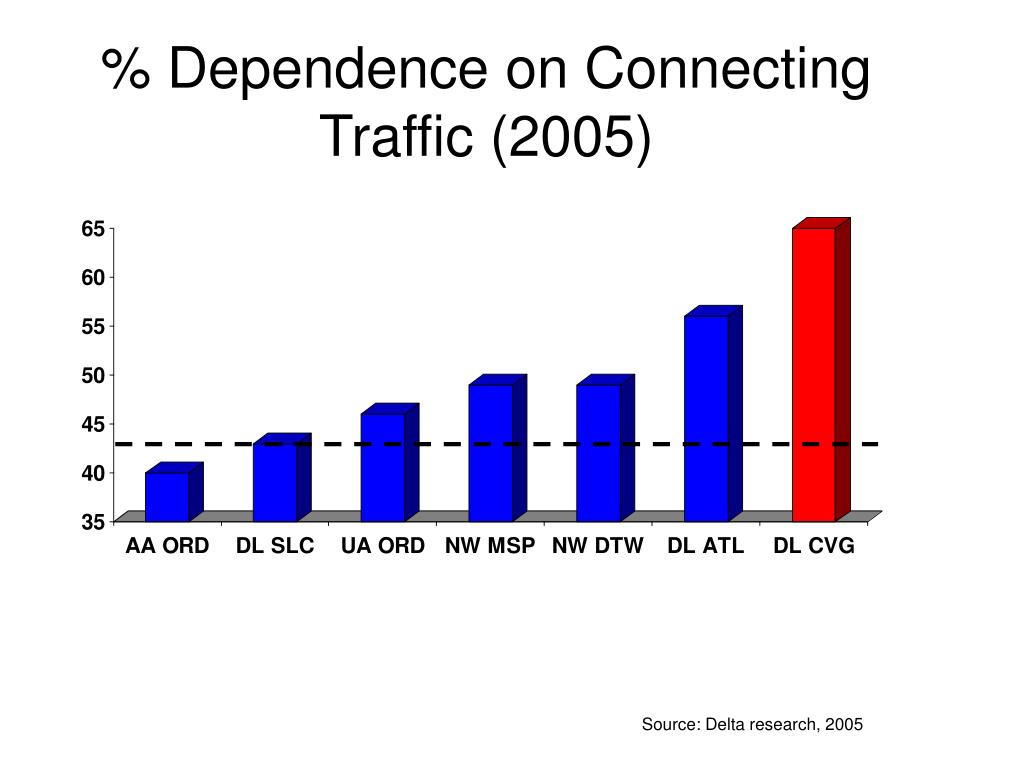 % Dependence on Connecting Traffic (2005)

65
60
55
50
45
40
35

AA ORD
DL SLC
UA ORD
NW MSP
NW DTW
DL ATL
DL CVG

Source: Delta research, 2005